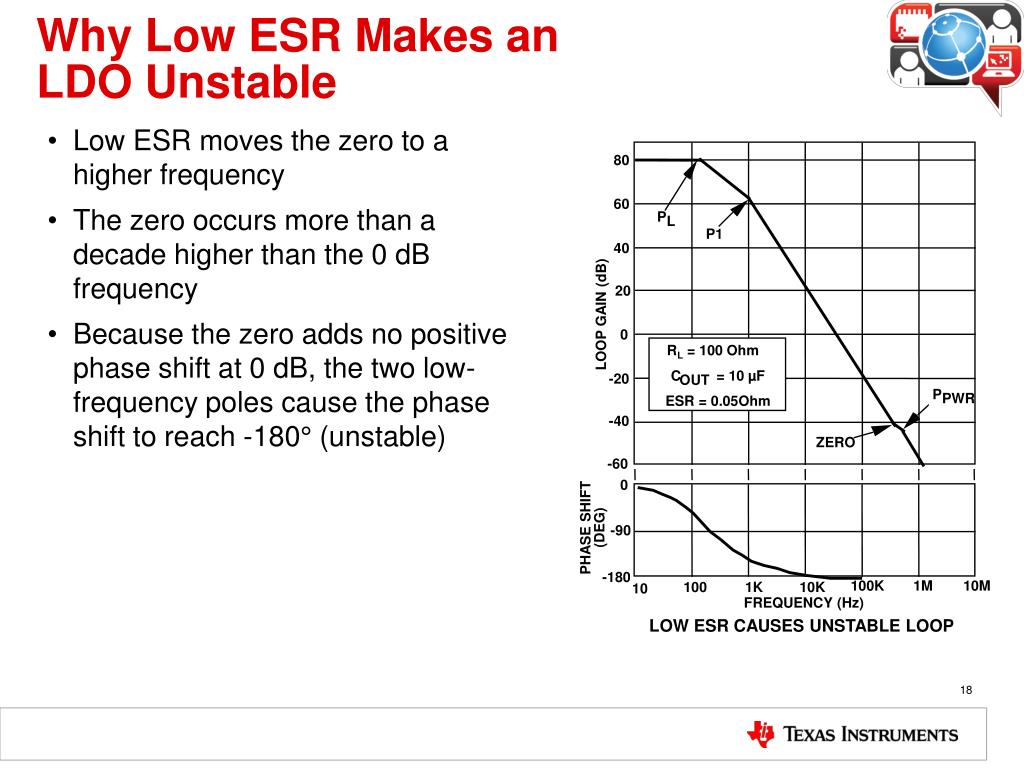 Why Low ESR Makes an LDO Unstable

• Low ESR moves the zero to a higher frequency

• The zero occurs more than a decade higher than the 0 dB frequency

• Because the zero adds no positive phase shift at 0 dB, the two low-frequency poles cause the phase shift to reach -180° (unstable)

LOOP GAIN (dB)
80
60
40
20
0
-20
-40
-60
$P_L$
P1
$R_L$ = 100 Ohm
$C_{OUT}$ = 10 µF
ESR = 0.05Ohm
$P_{PWR}$
ZERO

PHASE SHIFT (DEG)
0
-90
-180
10
100
1K
10K
100K
1M
10M
FREQUENCY (Hz)

LOW ESR CAUSES UNSTABLE LOOP

18

TEXAS INSTRUMENTS